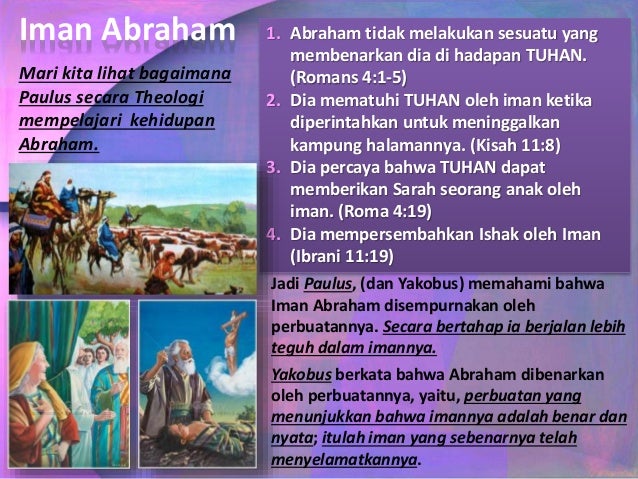 Iman Abraham

Mari kita lihat bagaimana Paulus secara Theologi mempelajari kehidupan Abraham.

1. Abraham tidak melakukan sesuatu yang membenarkan dia di hadapan TUHAN. (Romans 4:1-5)
2. Dia mematuhi TUHAN oleh iman ketika diperintahkan untuk meninggalkan kampung halamannya. (Kisah 11:8)
3. Dia percaya bahwa TUHAN dapat memberikan Sarah seorang anak oleh iman. (Roma 4:19)
4. Dia mempersembahkan Ishak oleh Iman (Ibrani 11:19)

Jadi Paulus, (dan Yakobus) memahami bahwa Iman Abraham disempurnakan oleh perbuatannya. Secara bertahap ia berjalan lebih teguh dalam imannya.

Yakobus berkata bahwa Abraham dibenarkan oleh perbuatannya, yaitu, perbuatan yang menunjukkan bahwa imannya adalah benar dan nyata; itulah iman yang sebenarnya telah menyelamatkannya.